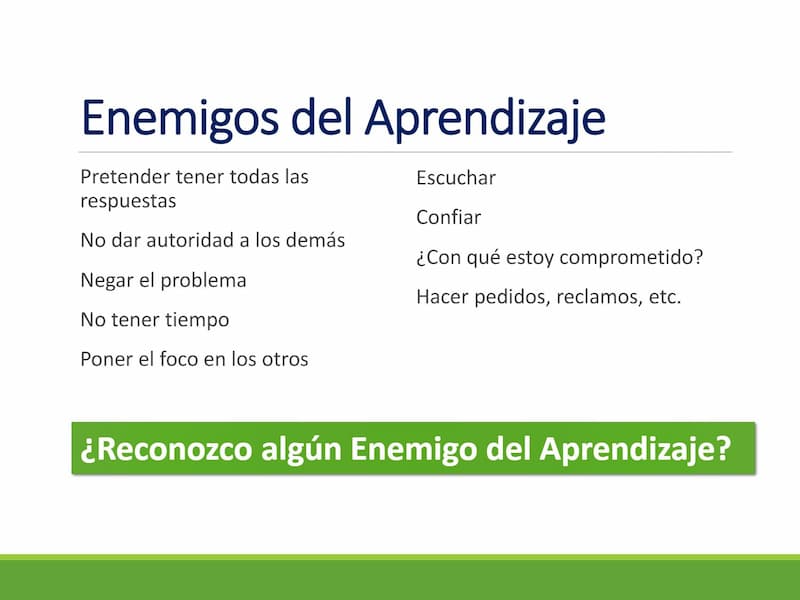 Enemigos del Aprendizaje

Pretender tener todas las respuestas

No dar autoridad a los demás

Negar el problema

No tener tiempo

Poner el foco en los otros

Escuchar

Confiar

¿Con qué estoy comprometido?

Hacer pedidos, reclamos, etc.

¿Reconozco algún Enemigo del Aprendizaje?